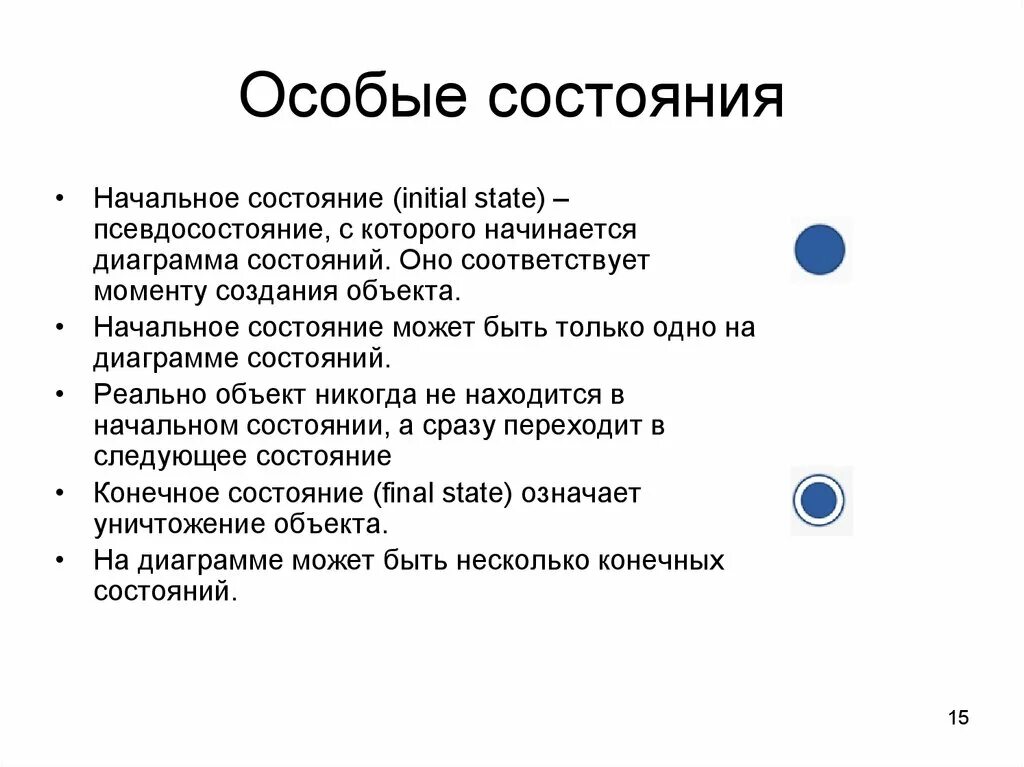 Особые состояния

• Начальное состояние (initial state) – псевдосостояние, с которого начинается диаграмма состояний. Оно соответствует моменту создания объекта.
• Начальное состояние может быть только одно на диаграмме состояний.
• Реально объект никогда не находится в начальном состоянии, а сразу переходит в следующее состояние
• Конечное состояние (final state) означает уничтожение объекта.
• На диаграмме может быть несколько конечных состояний.

15